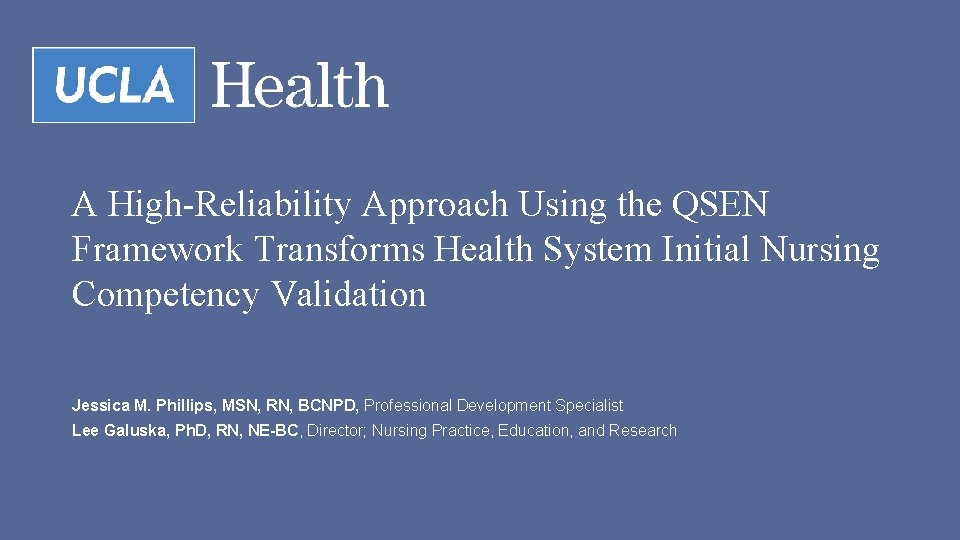 UCLA Health

A High-Reliability Approach Using the QSEN Framework Transforms Health System Initial Nursing Competency Validation

Jessica M. Phillips, MSN, RN, BCNPD, Professional Development Specialist
Lee Galuska, PhD, RN, NE-BC, Director; Nursing Practice, Education, and Research